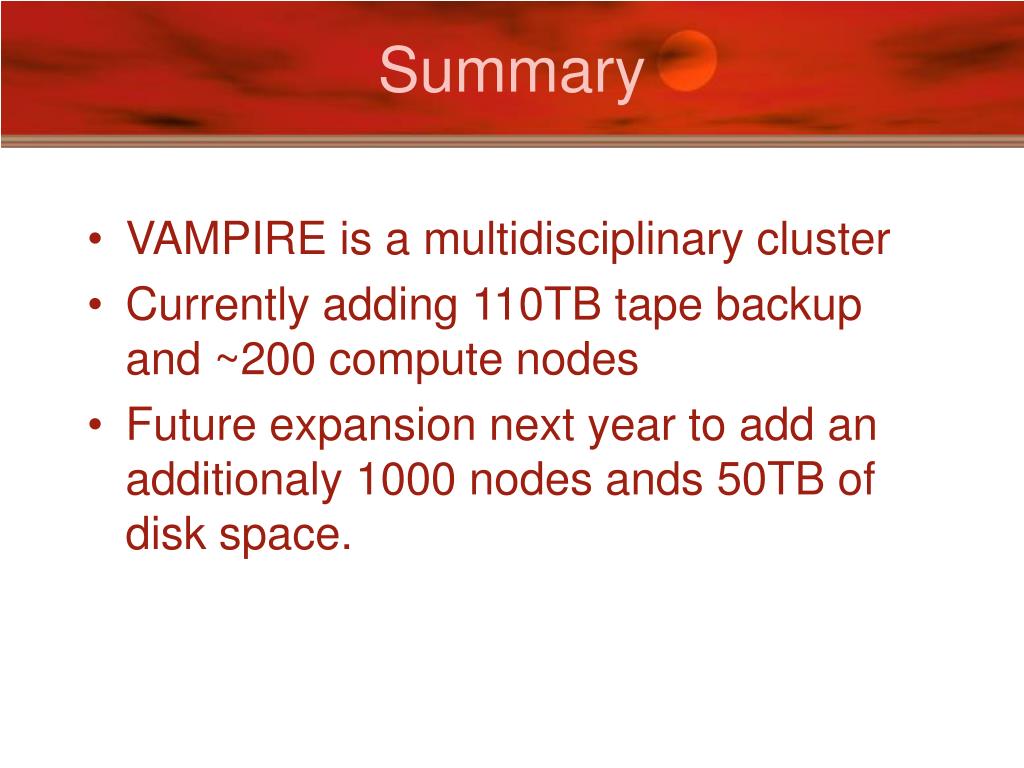 Summary

• VAMPIRE is a multidisciplinary cluster
• Currently adding 110TB tape backup and ~200 compute nodes
• Future expansion next year to add an additionaly 1000 nodes ands 50TB of disk space.